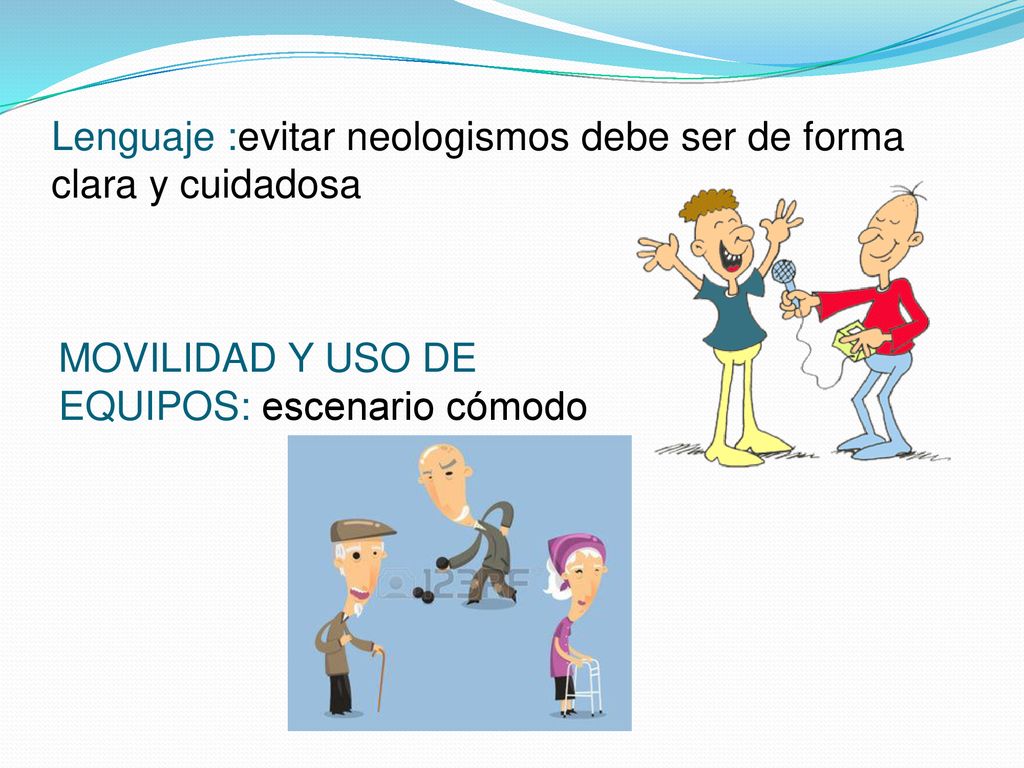 Lenguaje :evitar neologismos debe ser de forma clara y cuidadosa

MOVILIDAD Y USO DE EQUIPOS: escenario cómodo

123RF